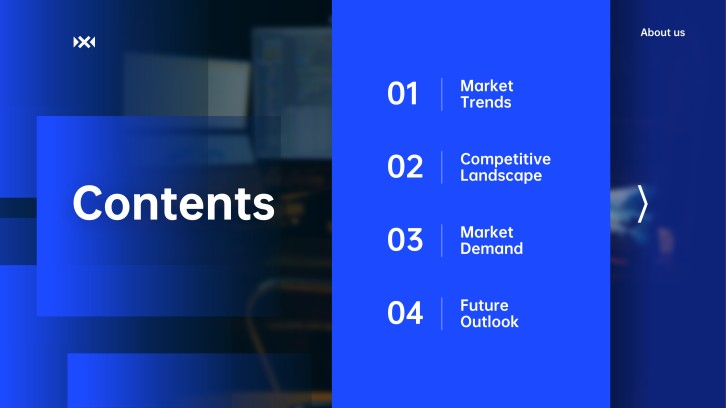 About us

Contents

01 Market Trends

02 Competitive Landscape

03 Market Demand

04 Future Outlook